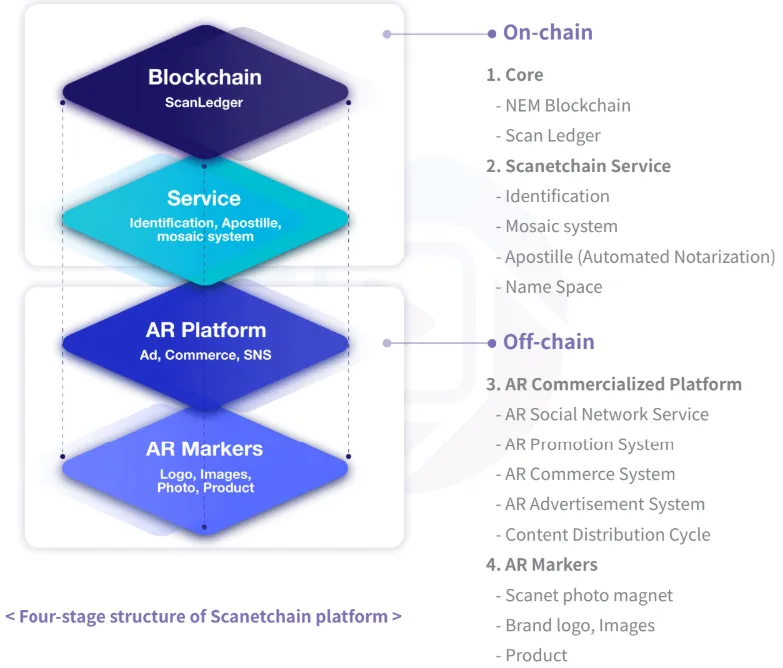 Blockchain
ScanLedger

Service
Identification, Apostille, mosaic system

AR Platform
Ad, Commerce, SNS

AR Markers
Logo, Images, Photo, Product

< Four-stage structure of Scanetchain platform >

On-chain

1. Core
- NEM Blockchain
- Scan Ledger
2. Scanetchain Service
- Identification
- Mosaic system
- Apostille (Automated Notarization)
- Name Space

Off-chain

3. AR Commercialized Platform
- AR Social Network Service
- AR Promotion System
- AR Commerce System
- AR Advertisement System
- Content Distribution Cycle
4. AR Markers
- Scanet photo magnet
- Brand logo, Images
- Product